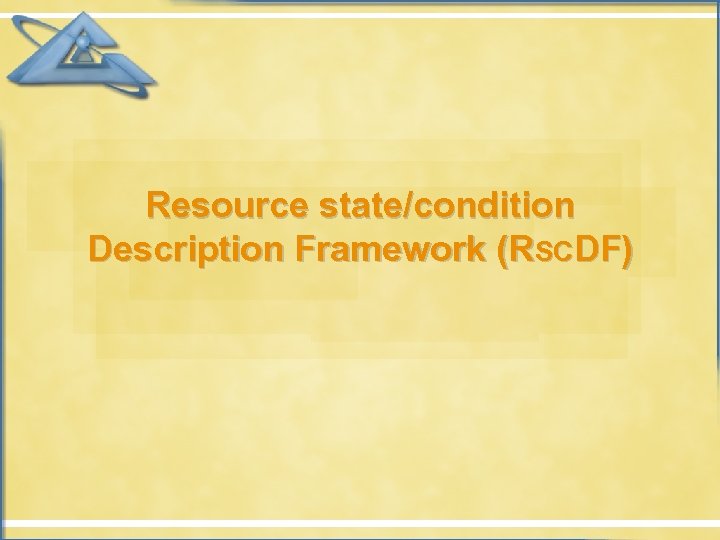 Resource state/condition Description Framework (RSCDF)